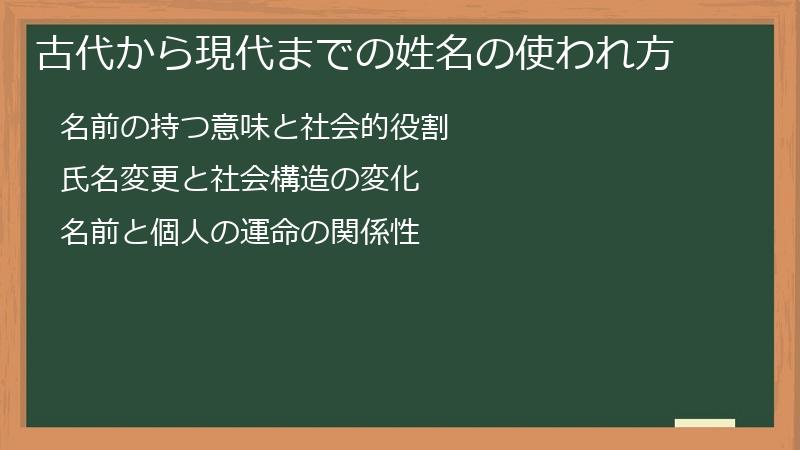 古代から現代までの姓名の使われ方

名前の持つ意味と社会的役割

氏名変更と社会構造の変化

名前と個人の運命の関係性